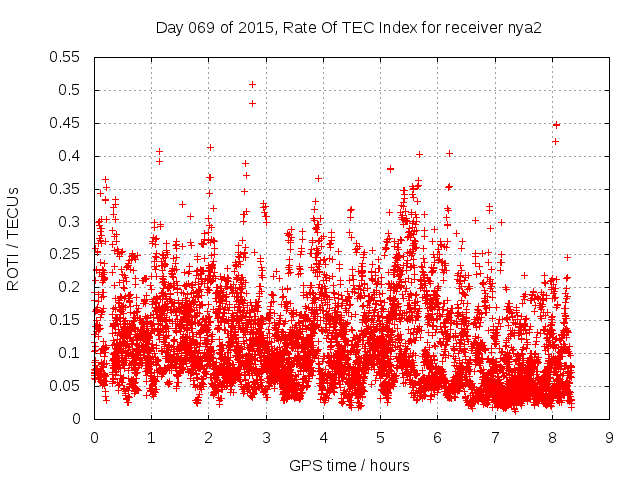 Day 069 of 2015, Rate Of TEC Index for receiver nya2

ROTI / TECUs

0.55
0.5
0.45
0.4
0.35
0.3
0.25
0.2
0.15
0.1
0.05
0

0 1 2 3 4 5 6 7 8 9

GPS time / hours